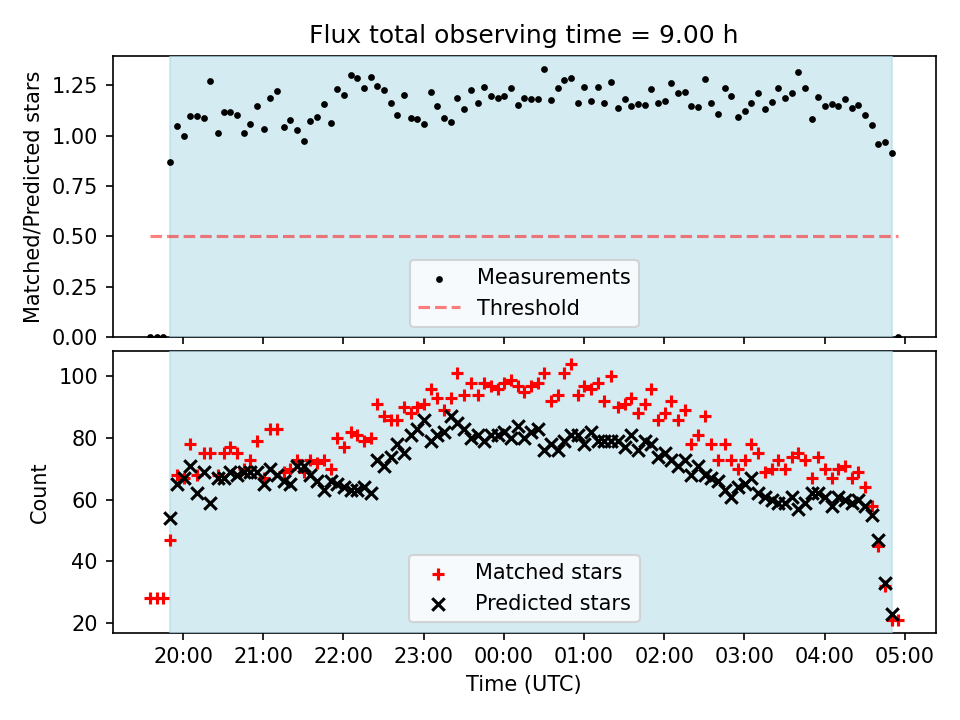 Flux total observing time = 9.00 h

Matched/Predicted stars

1.25
1.00
0.75
0.50
0.25
0.00

Measurements
Threshold

Count

100
80
60
40
20

Matched stars
Predicted stars

20:00
21:00
22:00
23:00
00:00
01:00
02:00
03:00
04:00
05:00

Time (UTC)